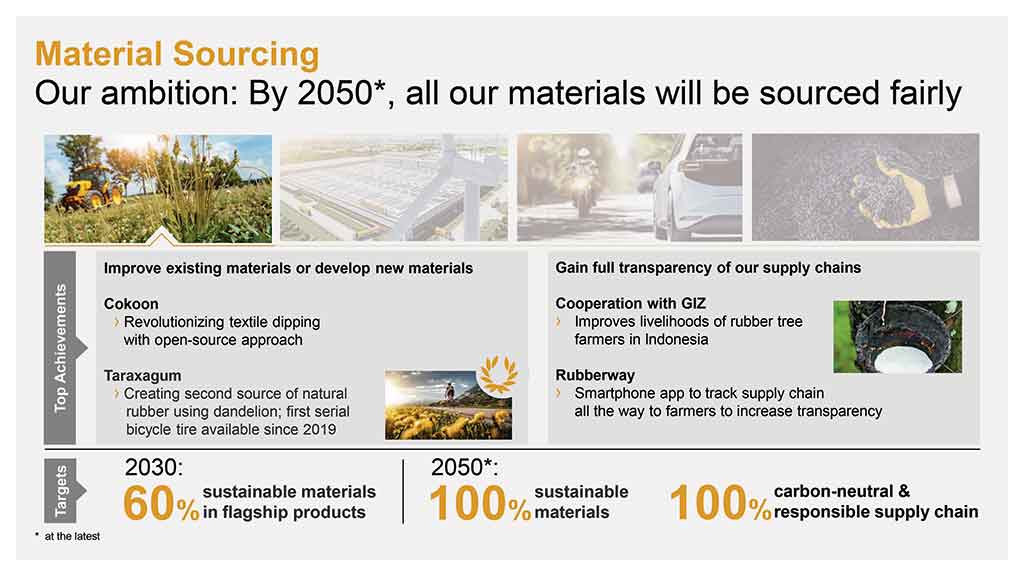 Material Sourcing
Our ambition: By 2050*, all our materials will be sourced fairly

Top Achievements

Improve existing materials or develop new materials

Cokoon
› Revolutionizing textile dipping with open-source approach

Taraxagum
› Creating second source of natural rubber using dandelion; first serial bicycle tire available since 2019

Gain full transparency of our supply chains

Cooperation with GIZ
› Improves livelihoods of rubber tree farmers in Indonesia

Rubberway
› Smartphone app to track supply chain all the way to farmers to increase transparency

Targets

2030:
60% sustainable materials in flagship products

2050*:
100% sustainable materials

100% carbon-neutral & responsible supply chain

* at the latest